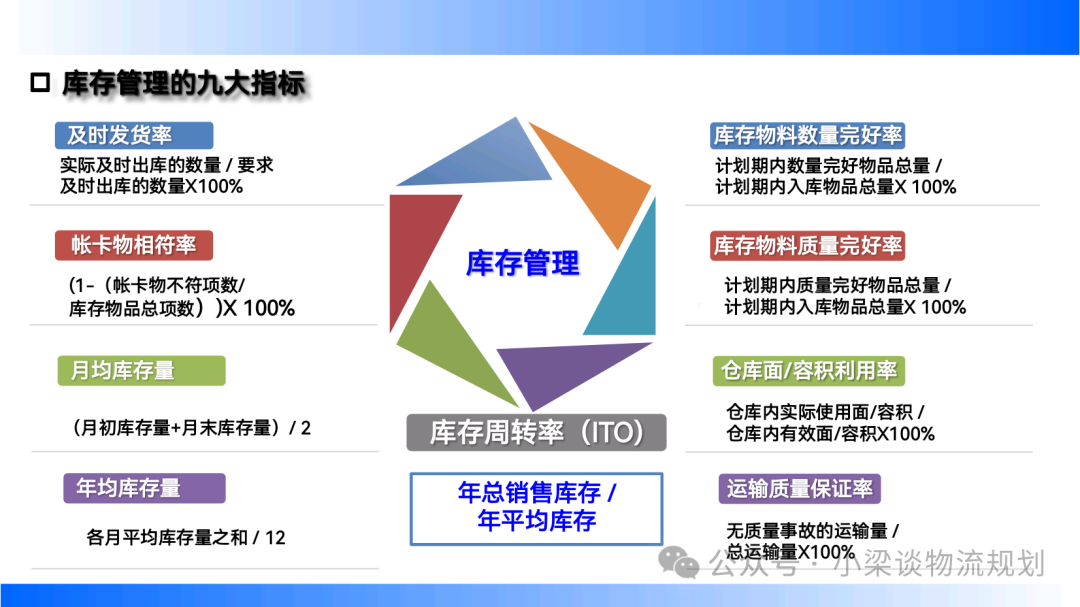 库存管理的九大指标

及时发货率
实际及时出库的数量 / 要求及时出库的数量X100%

帐卡物相符率
（1-（帐卡物不符项数/库存物品总项数））X 100%

月均库存量
（月初库存量+月末库存量）/ 2

年均库存量
各月平均库存量之和 / 12

库存管理

库存周转率（ITO）

年总销售库存 / 年平均库存

库存物料数量完好率
计划期内数量完好物品总量 / 计划期内入库物品总量X 100%

库存物料质量完好率
计划期内质量完好物品总量 / 计划期内入库物品总量X 100%

仓库面/容积利用率
仓库内实际使用面/容积 / 仓库内有效面/容积X100%

运输质量保证率
无质量事故的运输量 / 总运输量X100%

公众号 · 小梁谈物流规划